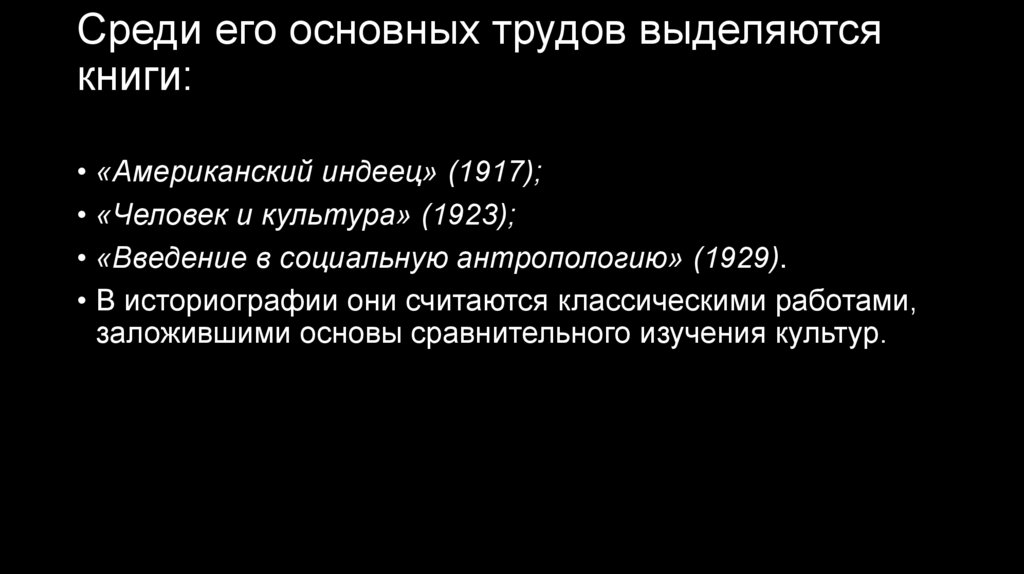 Среди его основных трудов выделяются книги:

• «Американский индеец» (1917);
• «Человек и культура» (1923);
• «Введение в социальную антропологию» (1929).
• В историографии они считаются классическими работами, заложившими основы сравнительного изучения культур.